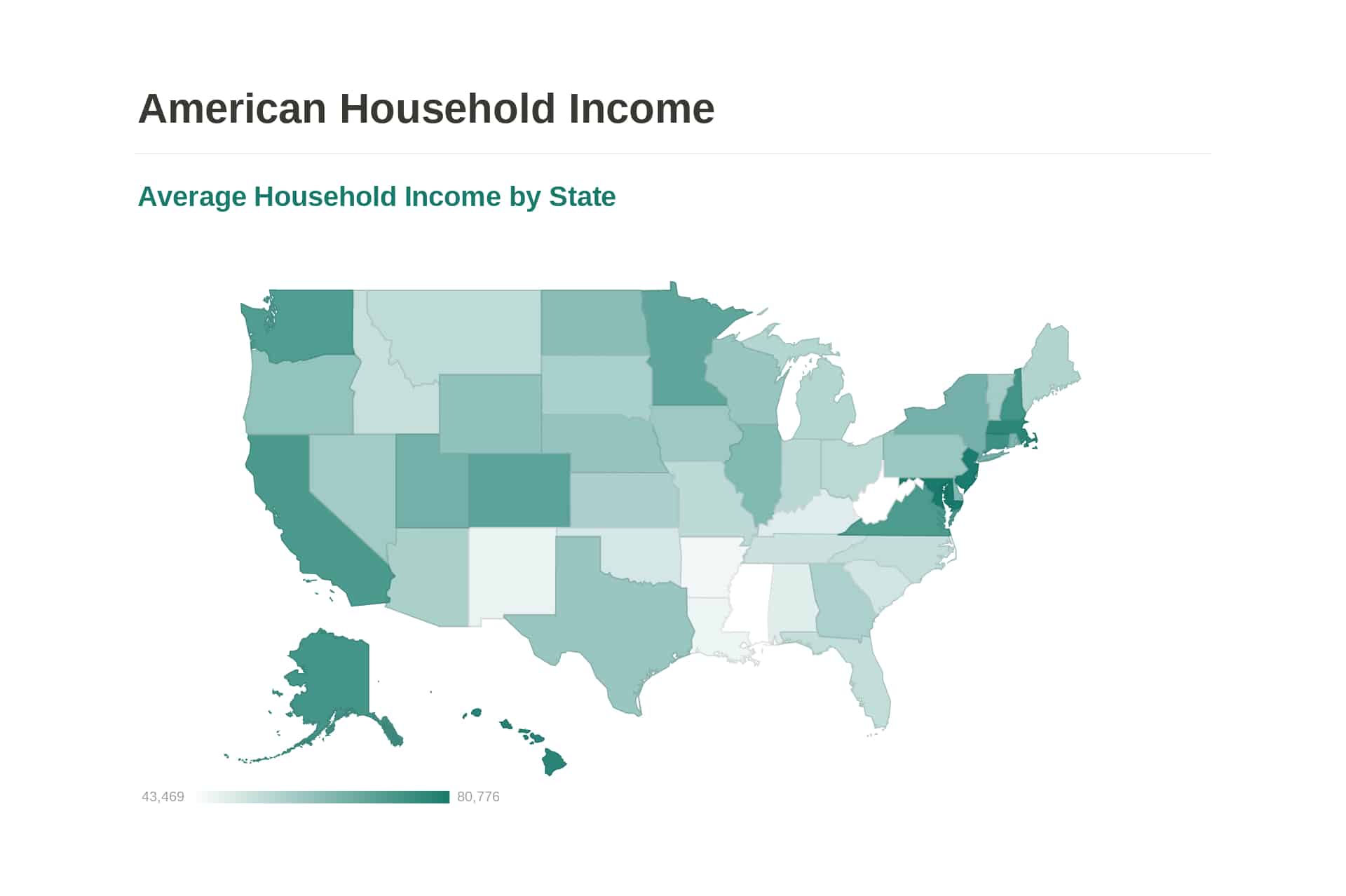 American Household Income

Average Household Income by State

43,469

80,776